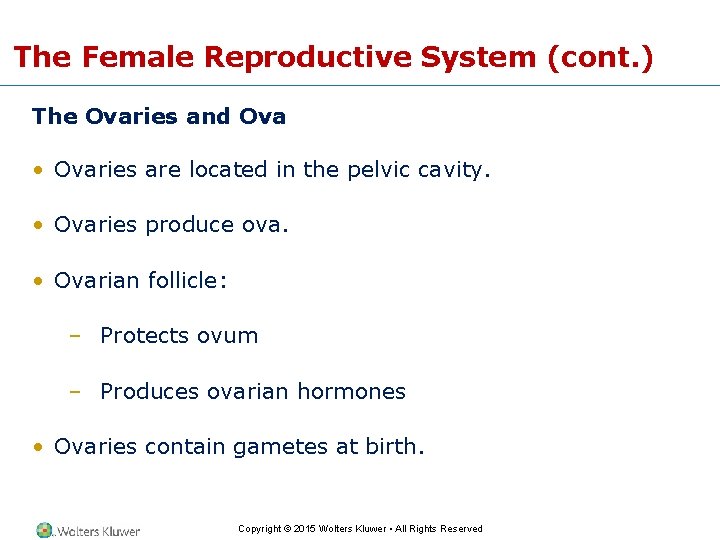 The Female Reproductive System (cont.)

The Ovaries and Ova

• Ovaries are located in the pelvic cavity.

• Ovaries produce ova.

• Ovarian follicle:

– Protects ovum

– Produces ovarian hormones

• Ovaries contain gametes at birth.

Wolters Kluwer

Copyright © 2015 Wolters Kluwer • All Rights Reserved